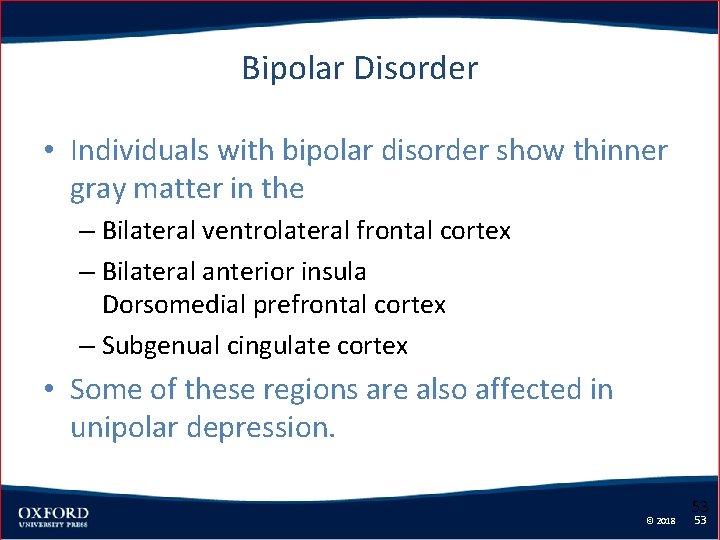 Bipolar Disorder

• Individuals with bipolar disorder show thinner gray matter in the

– Bilateral ventrolateral frontal cortex

– Bilateral anterior insula
Dorsomedial prefrontal cortex

– Subgenual cingulate cortex

• Some of these regions are also affected in unipolar depression.

OXFORD
UNIVERSITY PRESS

53

© 2018 53